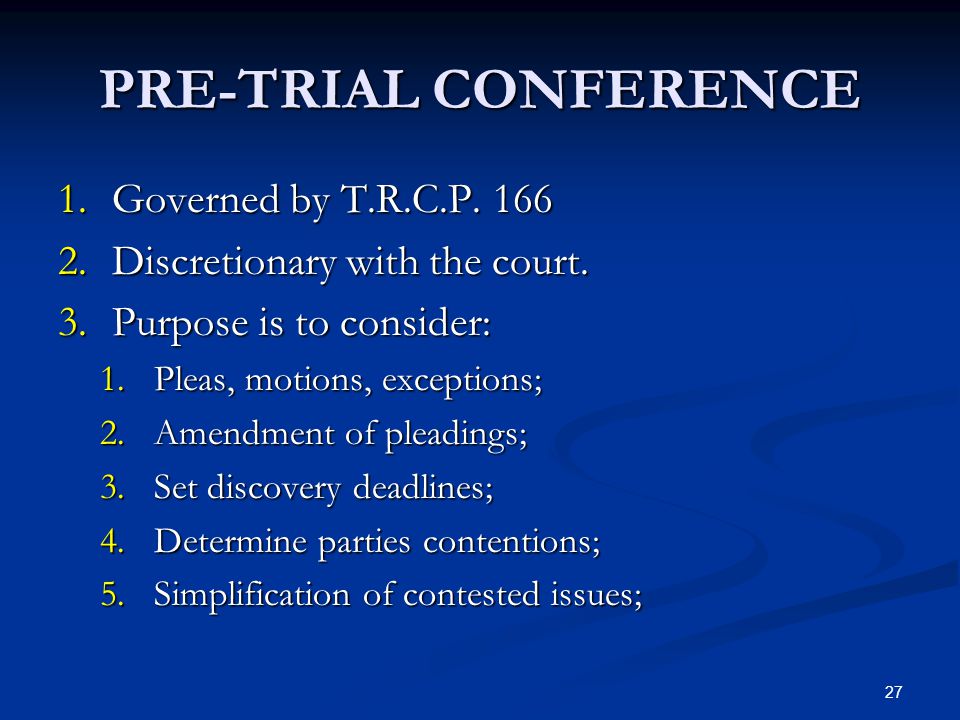 PRE-TRIAL CONFERENCE

1. Governed by T.R.C.P. 166
2. Discretionary with the court.
3. Purpose is to consider:
1. Pleas, motions, exceptions;
2. Amendment of pleadings;
3. Set discovery deadlines;
4. Determine parties contentions;
5. Simplification of contested issues;

27